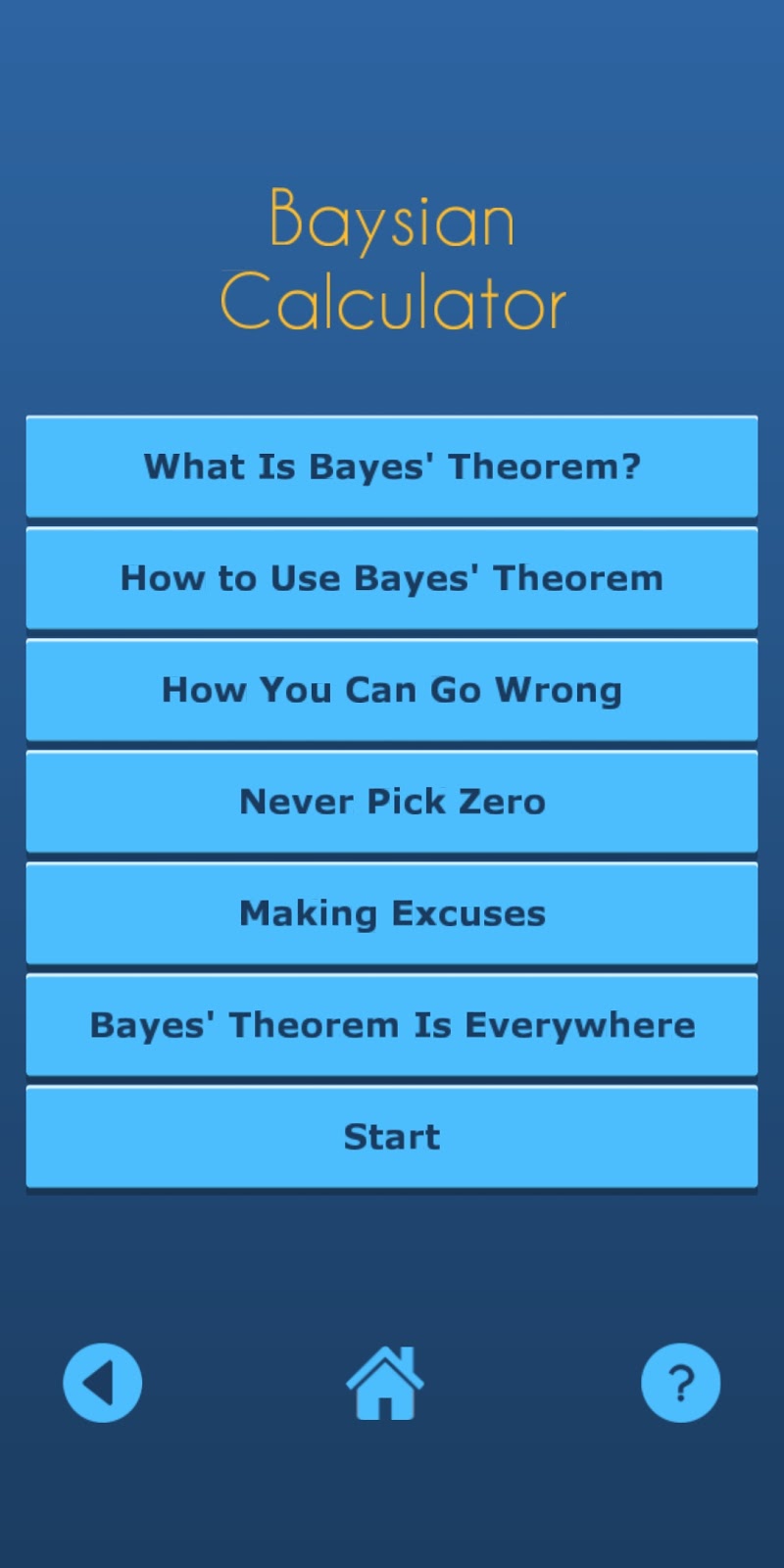 Baysian Calculator

What Is Bayes' Theorem?

How to Use Bayes' Theorem

How You Can Go Wrong

Never Pick Zero

Making Excuses

Bayes' Theorem Is Everywhere

Start

?